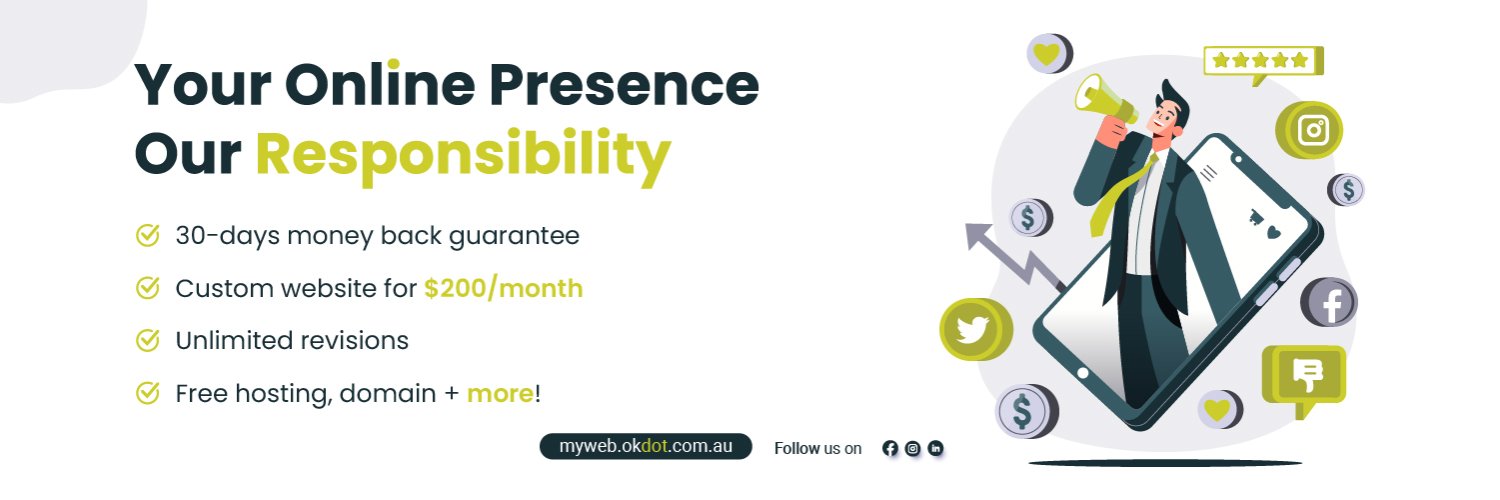 Your Online Presence
Our Responsibility

30-days money back guarantee

Custom website for $200/month

Unlimited revisions

Free hosting, domain + more!

myweb.okdot.com.au

Follow us on